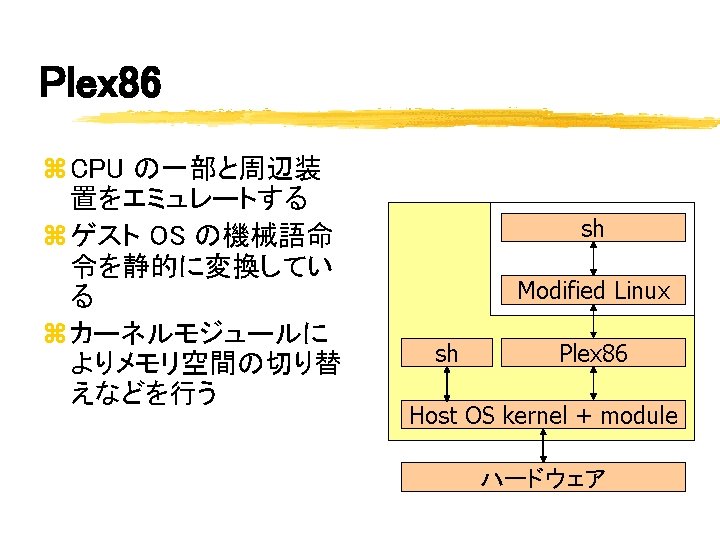 Plex86

⌘ CPU の一部と周辺装置をエミュレートする

⌘ ゲスト OS の機械語命令を静的に変換している

⌘ カーネルモジュールによりメモリ空間の切り替えなどを行う

sh

Modified Linux

sh

Plex86

Host OS kernel + module

ハードウェア